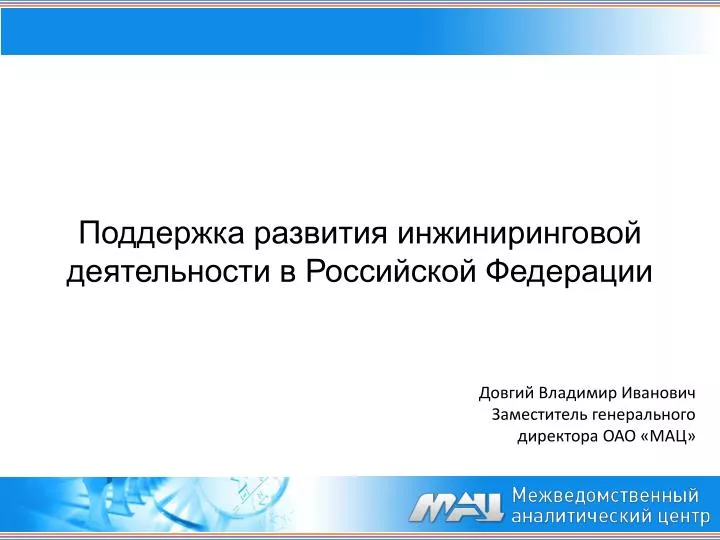 Поддержка развития инжиниринговой деятельности в Российской Федерации

Довгий Владимир Иванович
Заместитель генерального
директора ОАО «МАЦ»

МАЦ Межведомственный аналитический центр